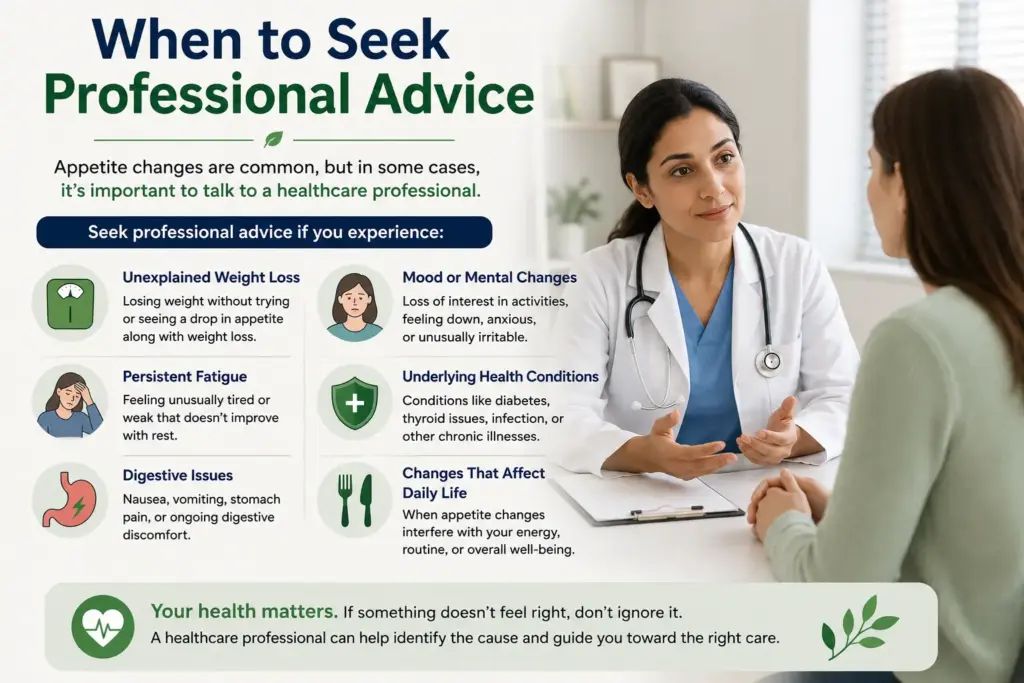 When to Seek Professional Advice

Appetite changes are common, but in some cases, it's important to talk to a healthcare professional.

Seek professional advice if you experience:

Unexplained Weight Loss
Losing weight without trying or seeing a drop in appetite along with weight loss.

Persistent Fatigue
Feeling unusually tired or weak that doesn't improve with rest.

Digestive Issues
Nausea, vomiting, stomach pain, or ongoing digestive discomfort.

Mood or Mental Changes
Loss of interest in activities, feeling down, anxious, or unusually irritable.

Underlying Health Conditions
Conditions like diabetes, thyroid issues, infection, or other chronic illnesses.

Changes That Affect Daily Life
When appetite changes interfere with your energy, routine, or overall well-being.

Your health matters. If something doesn't feel right, don't ignore it.
A healthcare professional can help identify the cause and guide you toward the right care.